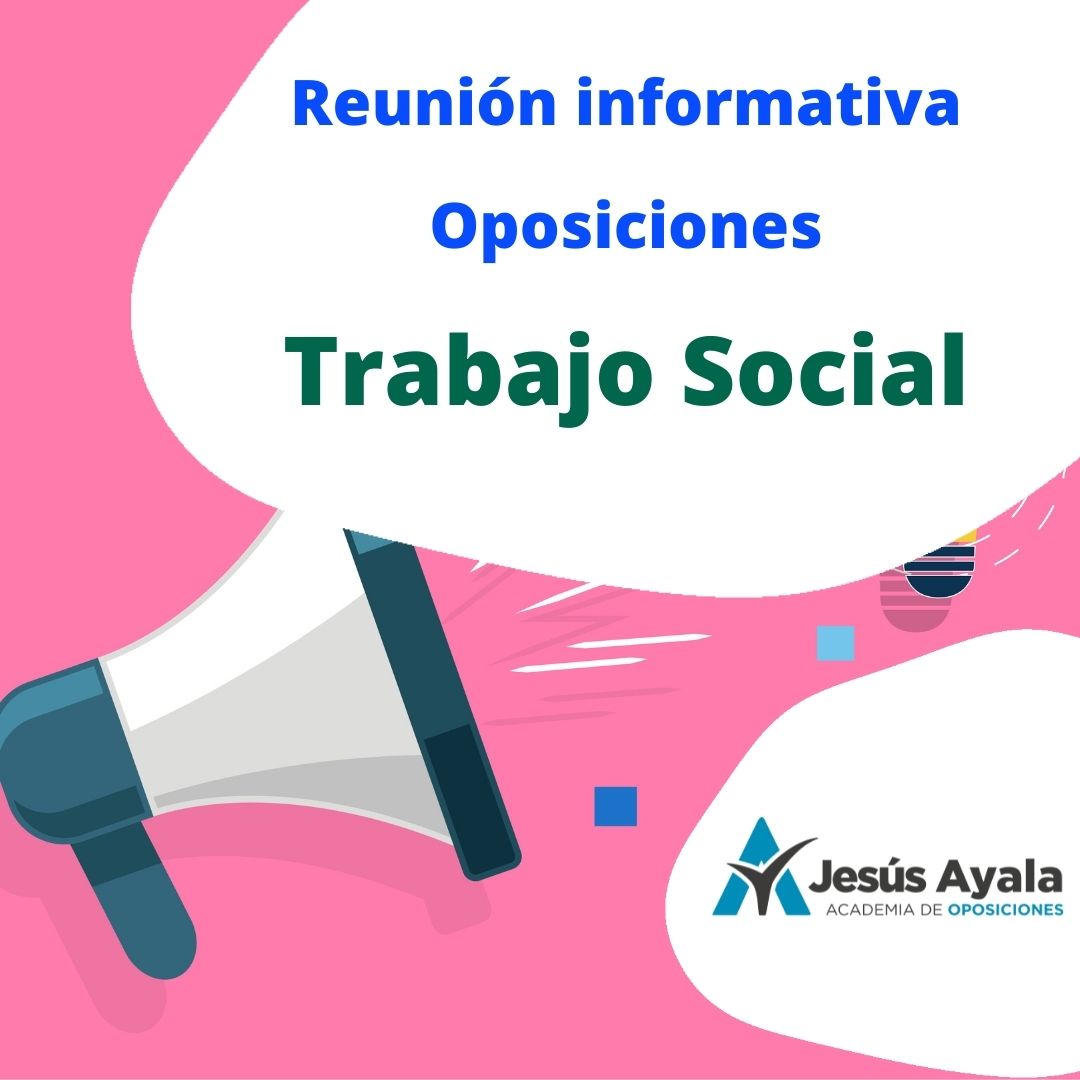 Reunión informativa
Oposiciones
Trabajo Social

Jesús Ayala
ACADEMIA DE OPOSICIONES